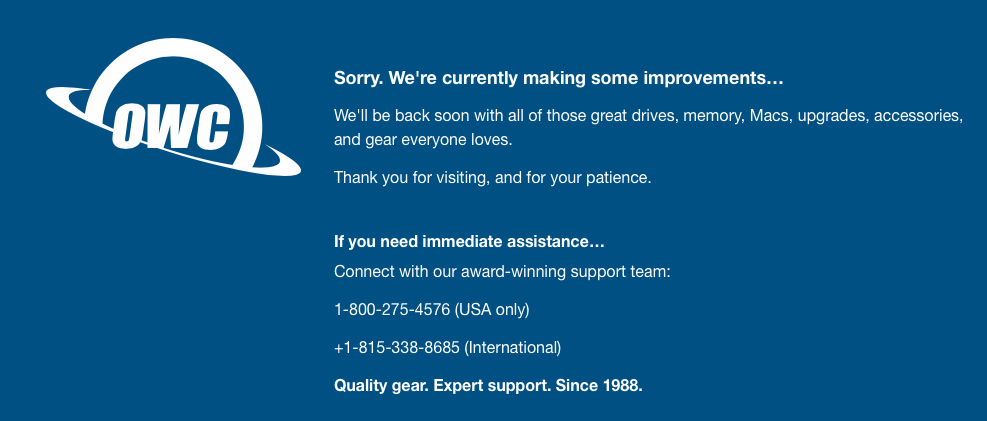 OWC

Sorry. We're currently making some improvements…

We'll be back soon with all of those great drives, memory, Macs, upgrades, accessories, and gear everyone loves.

Thank you for visiting, and for your patience.

If you need immediate assistance…

Connect with our award-winning support team:

1-800-275-4576 (USA only)

+1-815-338-8685 (International)

Quality gear. Expert support. Since 1988.